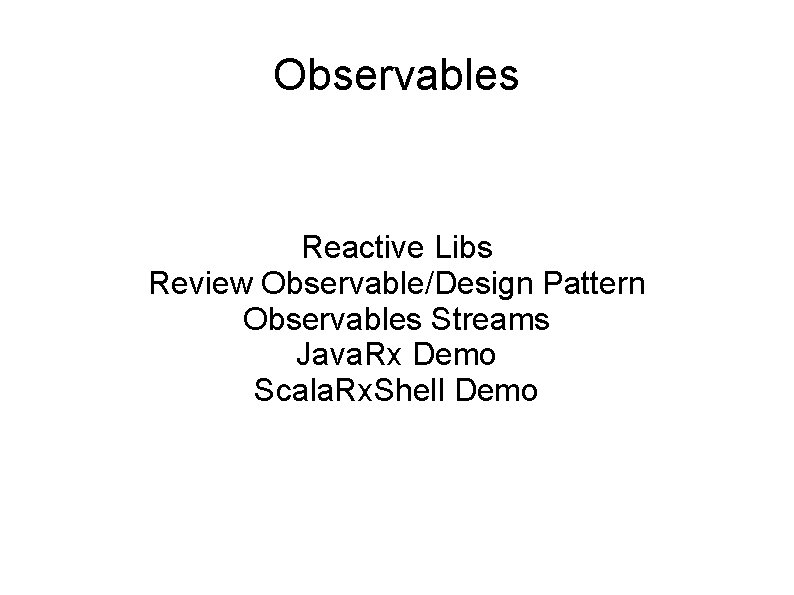 Observables

Reactive Libs
Review Observable/Design Pattern
Observables Streams
JavaRx Demo
ScalaRxShell Demo